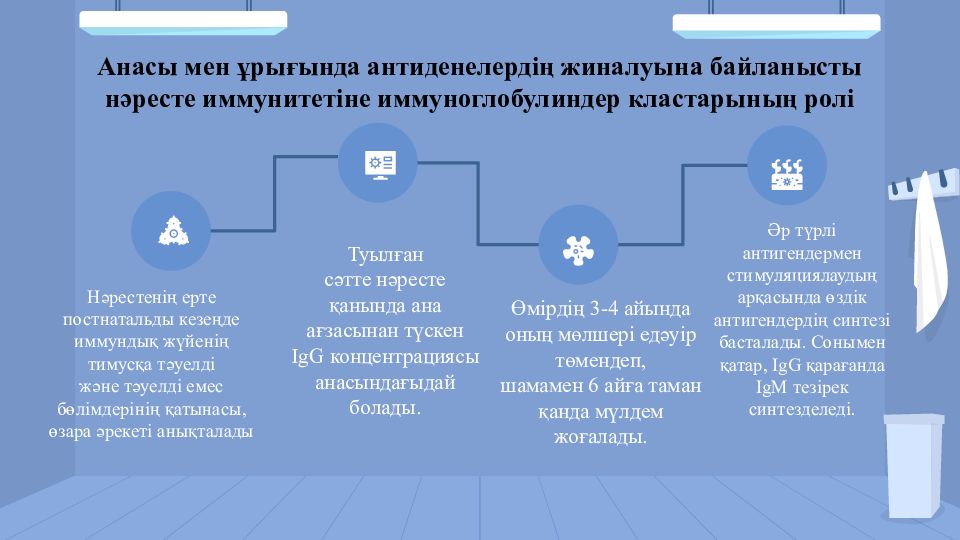 Анасы мен ұрығында антиденелердің жиналуына байланысты нәресте иммунитетіне иммуноглобулиндер кластарының ролі

Нәрестенің ерте постнатальды кезеңде иммундық жүйенің тимусқа тәуелді және тәуелді емес бөлімдерінің қатынасы, өзара әрекеті анықталады

Туылған сәтте нәресте қанында ана ағзасынан түскен IgG концентрациясы анасындағыдай болады.

Өмірдің 3-4 айында оның мөлшері едәуір төмендеп, шамамен 6 айға таман қанда мүлдем жоғалады.

Әр түрлі антигендермен стимуляциялаудың арқасында өздік антигендердің синтезі басталады. Сонымен қатар, IgG қарағанда IgM тезірек синтезделеді.